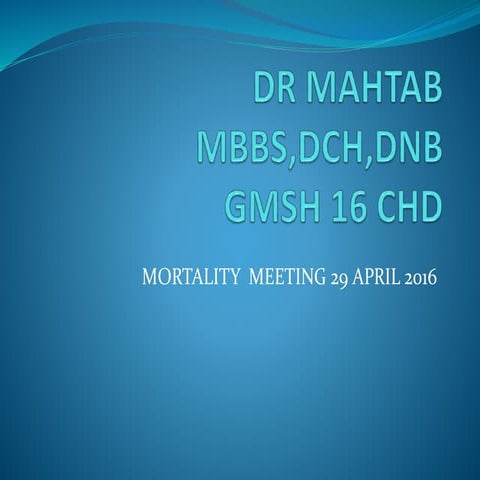 DR MAHTAB
MBBS,DCH,DNB
GMSH 16 CHD

MORTALITY MEETING 29 APRIL 2016